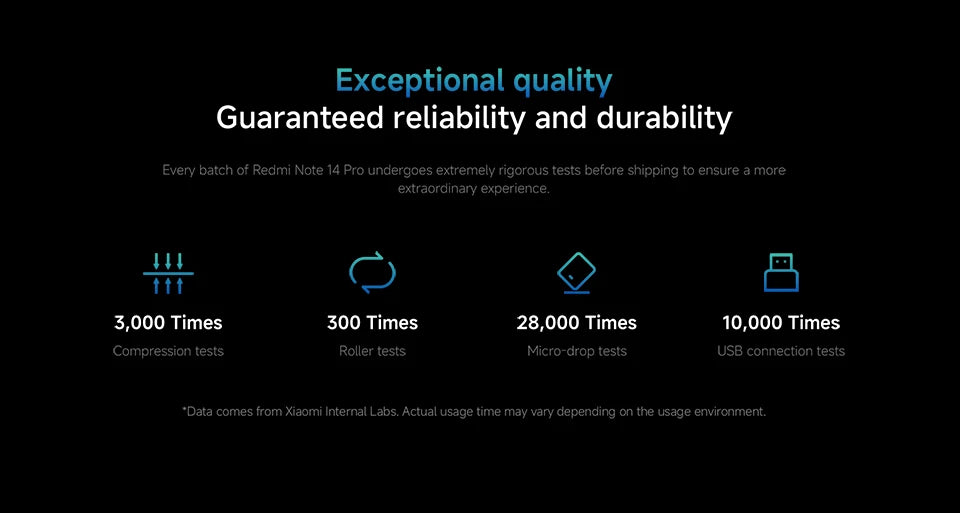 Exceptional quality
Guaranteed reliability and durability

Every batch of Redmi Note 14 Pro undergoes extremely rigorous tests before shipping to ensure a more extraordinary experience.

3,000 Times
Compression tests

300 Times
Roller tests

28,000 Times
Micro-drop tests

10,000 Times
USB connection tests

*Data comes from Xiaomi Internal Labs. Actual usage time may vary depending on the usage environment.